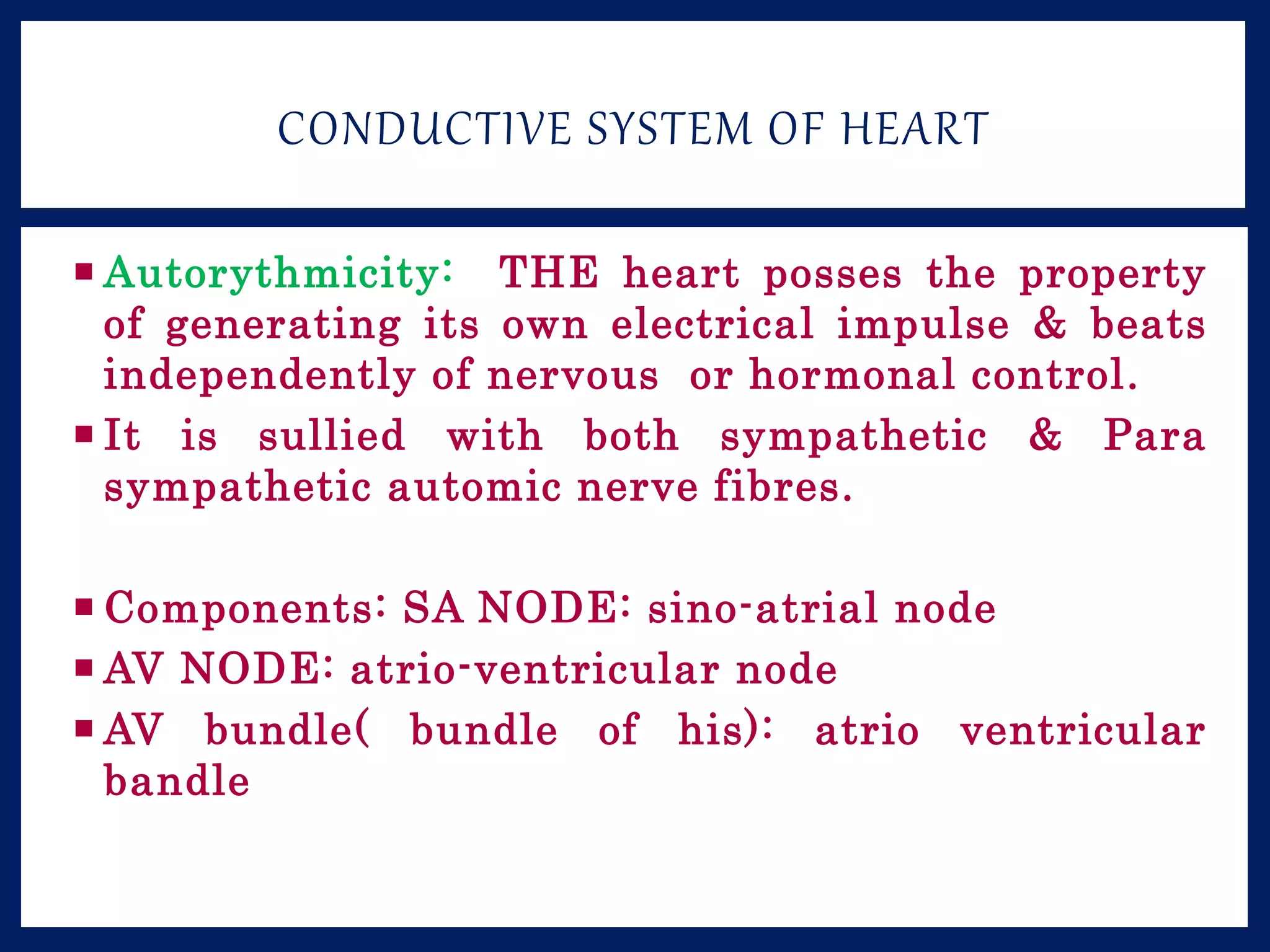 CONDUCTIVE SYSTEM OF HEART

▪ Autorythmicity: THE heart posses the property of generating its own electrical impulse & beats independently of nervous or hormonal control.

▪ It is sullied with both sympathetic & Para sympathetic automic nerve fibres.

▪ Components: SA NODE: sino-atrial node

▪ AV NODE: atrio-ventricular node

▪ AV bundle( bundle of his): atrio ventricular bandle